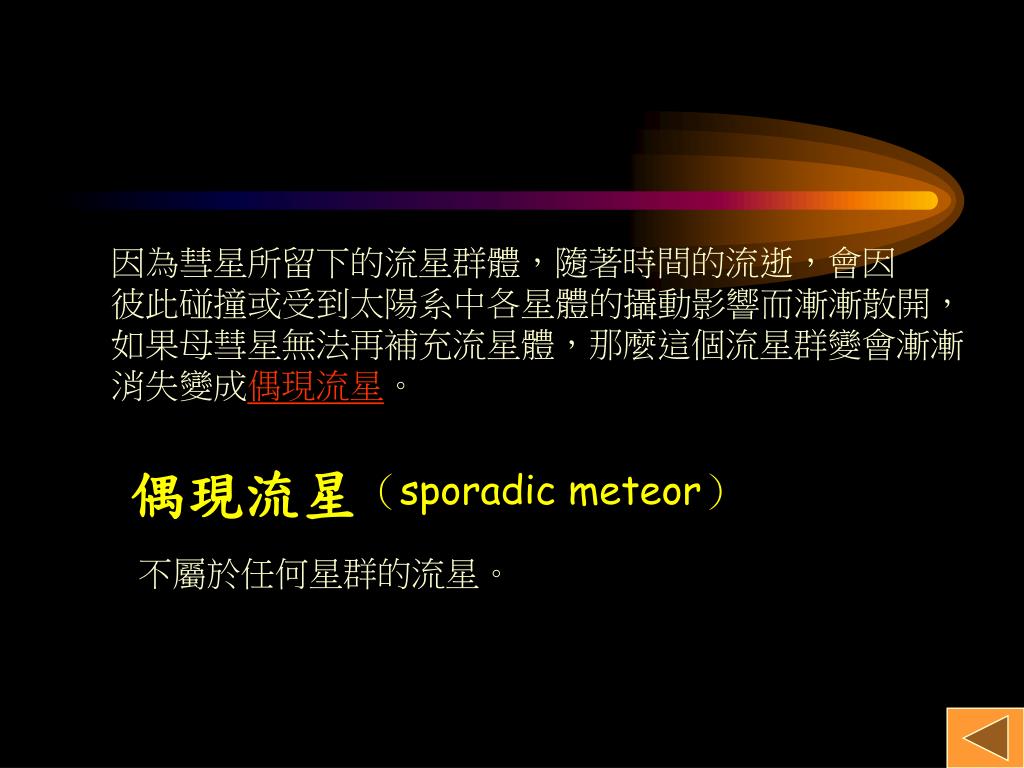 因為彗星所留下的流星群體，隨著時間的流逝，會因彼此碰撞或受到太陽系中各星體的攝動影響而漸漸散開，如果母彗星無法再補充流星體，那麼這個流星群變會漸漸消失變成偶現流星。

偶現流星（sporadic meteor）

不屬於任何星群的流星。